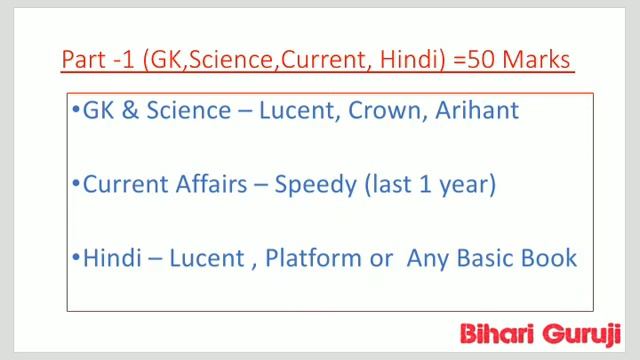 Part -1 (GK,Science,Current, Hindi) =50 Marks

•GK & Science – Lucent, Crown, Arihant

•Current Affairs – Speedy (last 1 year)

•Hindi – Lucent , Platform or Any Basic Book

Bihari Guruji